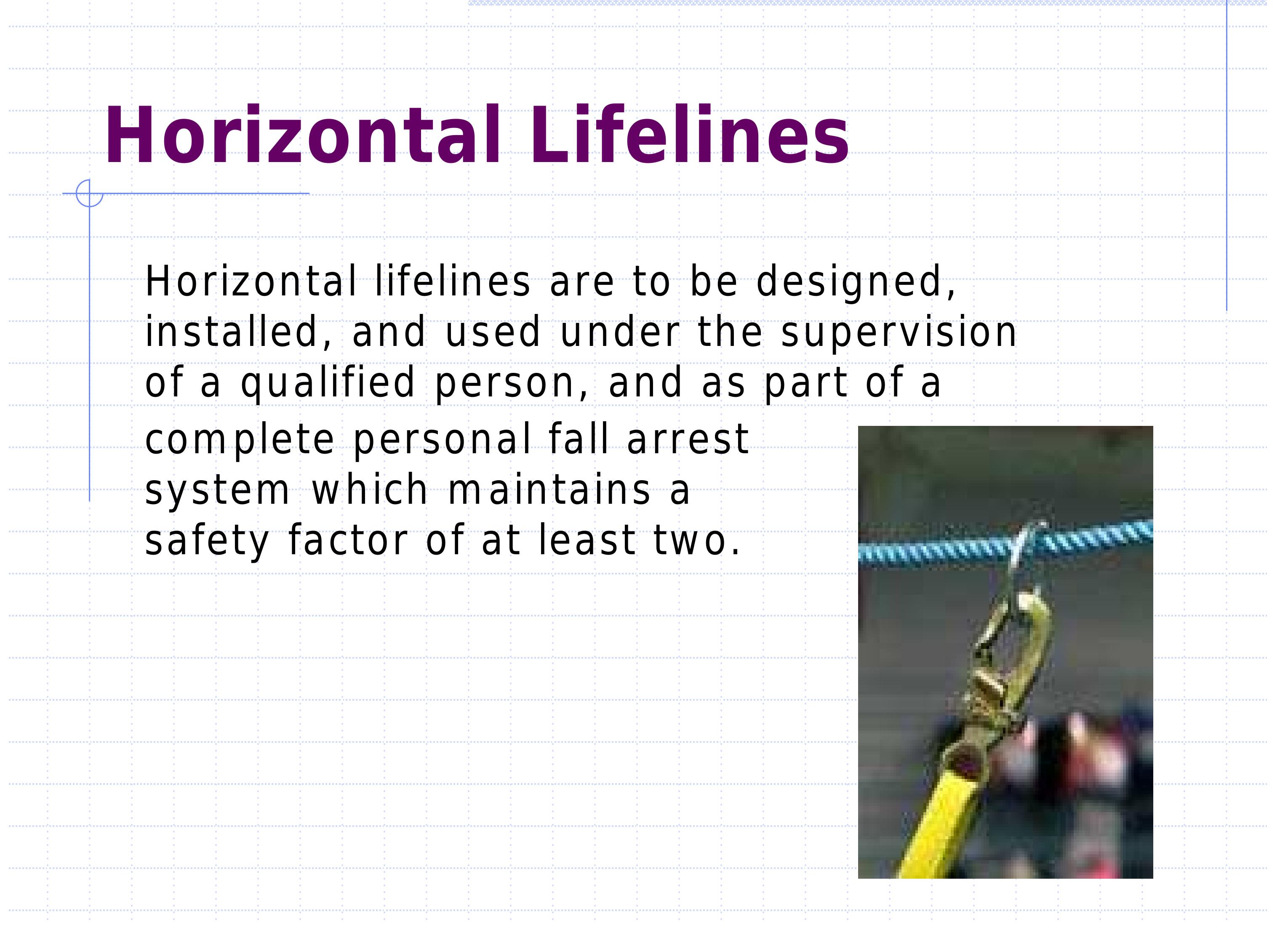 Horizontal Lifelines

Horizontal lifelines are to be designed, installed, and used under the supervision of a qualified person, and as part of a complete personal fall arrest system which maintains a safety factor of at least two.